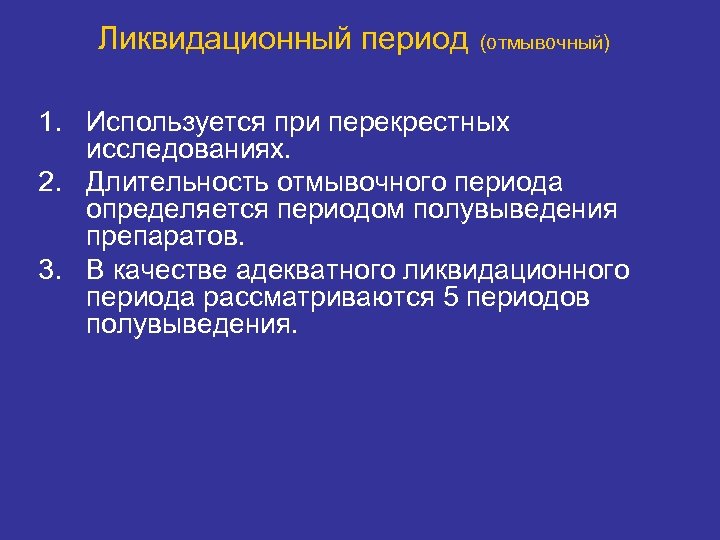 Ликвидационный период (отмывочный)

1. Используется при перекрестных исследованиях.
2. Длительность отмывочного периода определяется периодом полувыведения препаратов.
3. В качестве адекватного ликвидационного периода рассматриваются 5 периодов полувыведения.